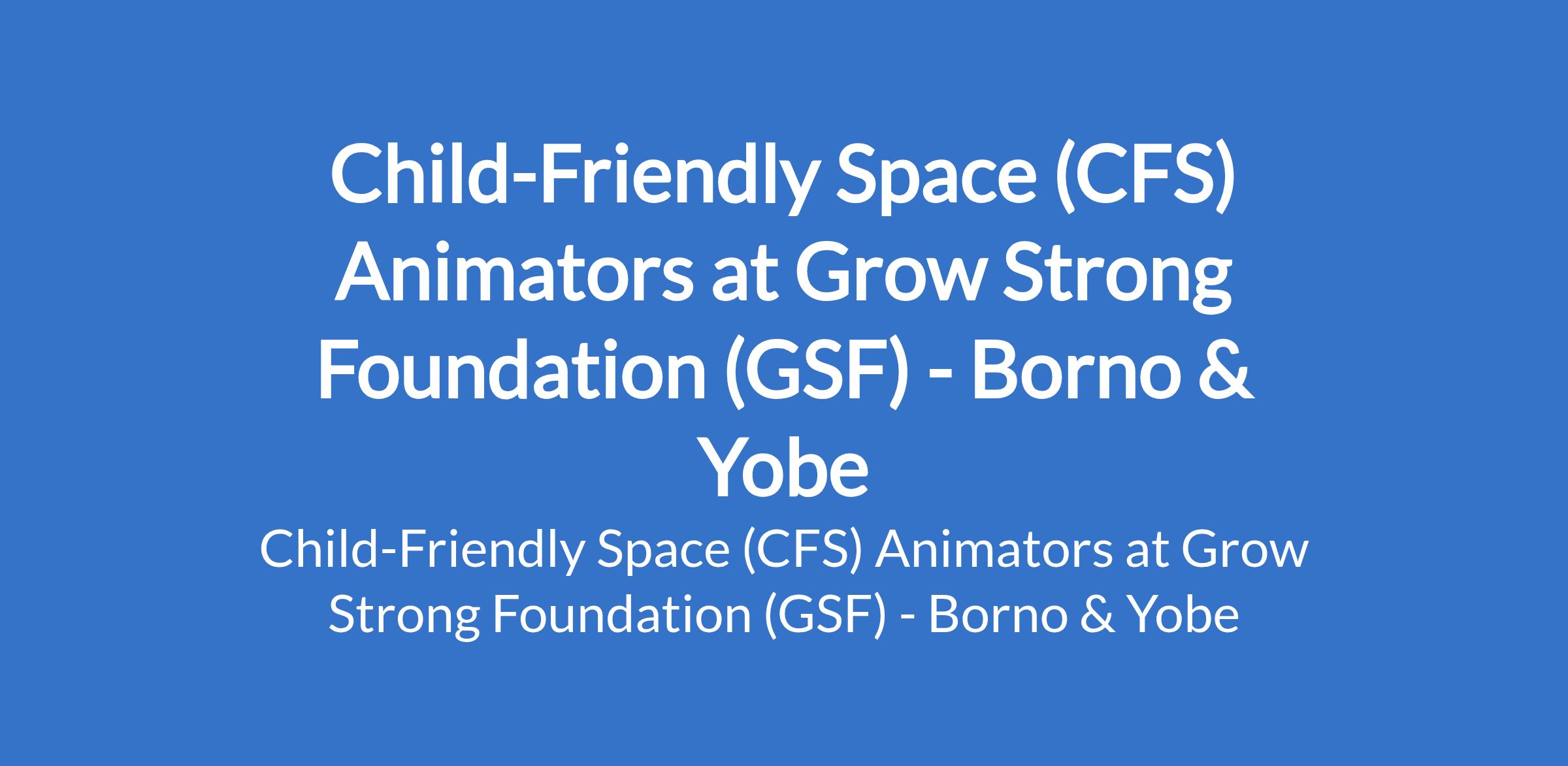 Child-Friendly Space (CFS) Animators at Grow Strong Foundation (GSF) - Borno & Yobe

Child-Friendly Space (CFS) Animators at Grow Strong Foundation (GSF) - Borno & Yobe